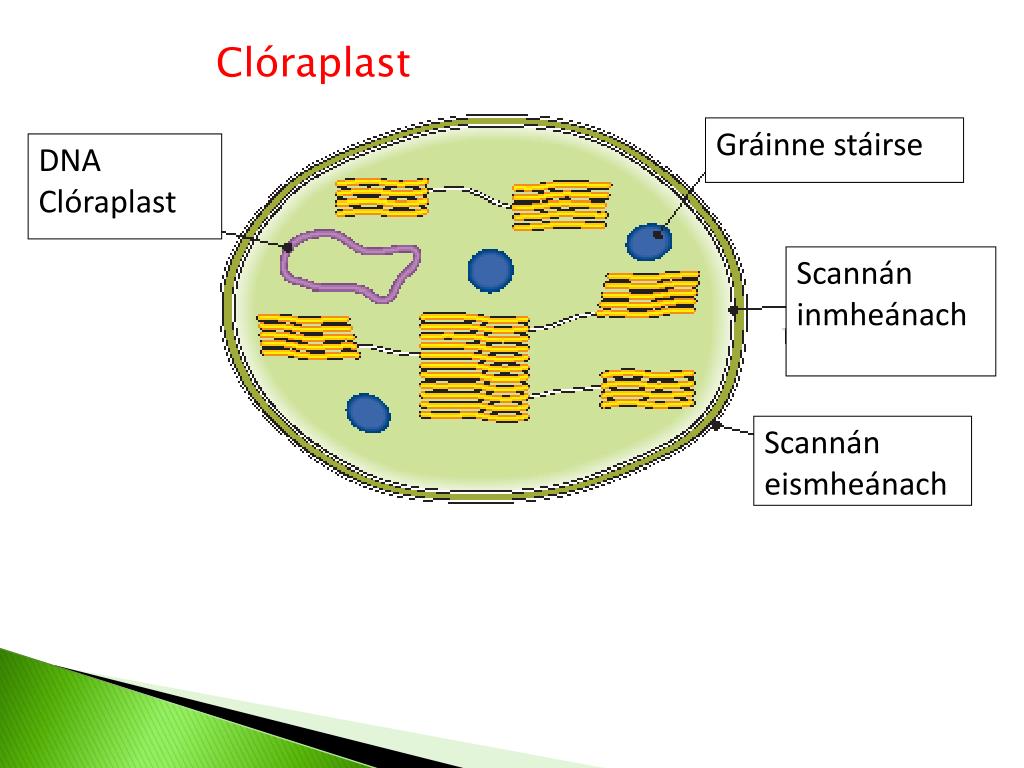 Clóraplast

DNA Clóraplast

Gráinne stáirse

Scannán inmheánach

Scannán eismheánach